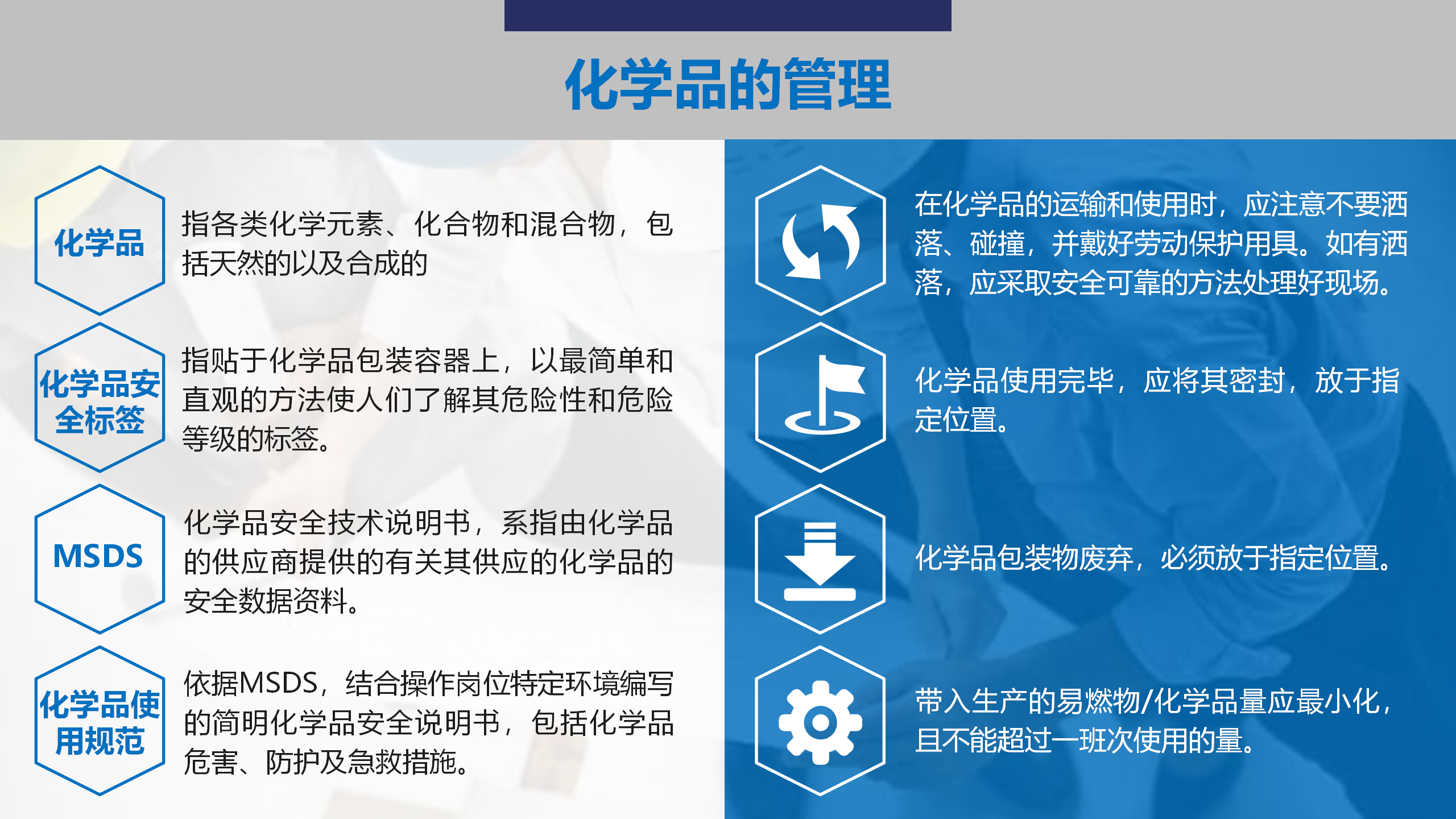 化学品的管理

化学品

指各类化学元素、化合物和混合物，包括天然的以及合成的

化学品安全标签

指贴于化学品包装容器上，以最简单和直观的方法使人们了解其危险性和危险等级的标签。

MSDS

化学品安全技术说明书，系指由化学品的供应商提供的有关其供应的化学品的安全数据资料。

化学品使用规范

依据MSDS，结合操作岗位特定环境编写的简明化学品安全说明书，包括化学品危害、防护及急救措施。

在化学品的运输和使用时，应注意不要洒落、碰撞，并戴好劳动保护用具。如有洒落，应采取安全可靠的方法处理好现场。

化学品使用完毕，应将其密封，放于指定位置。

化学品包装物废弃，必须放于指定位置。

带入生产的易燃物/化学品量应最小化，且不能超过一班次使用的量。